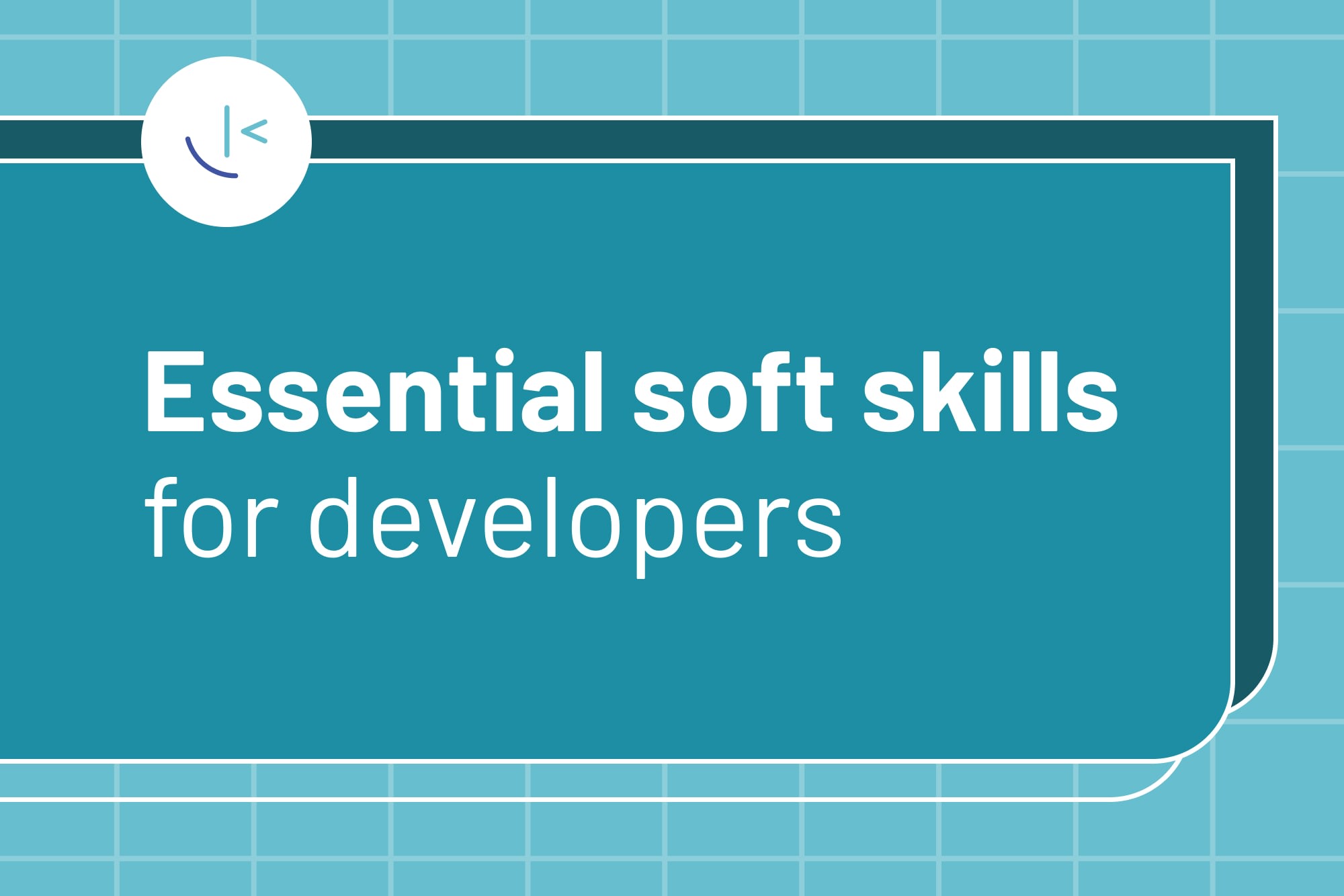 Essential soft skills
for developers